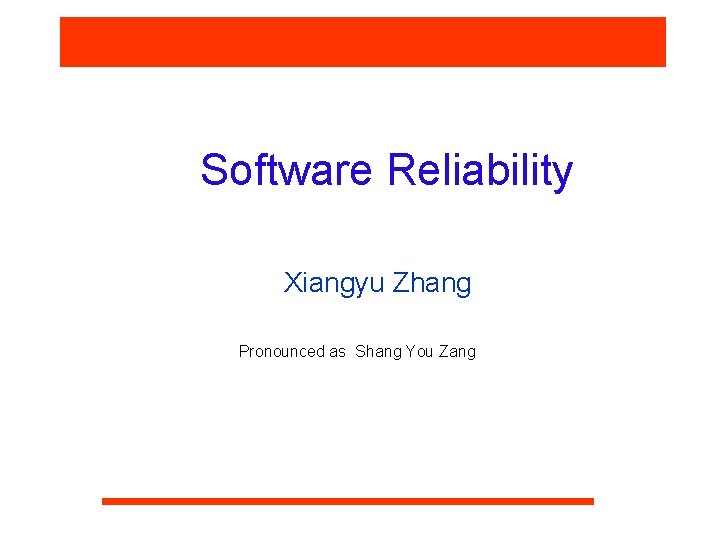 Software Reliability

Xiangyu Zhang

Pronounced as Shang You Zang